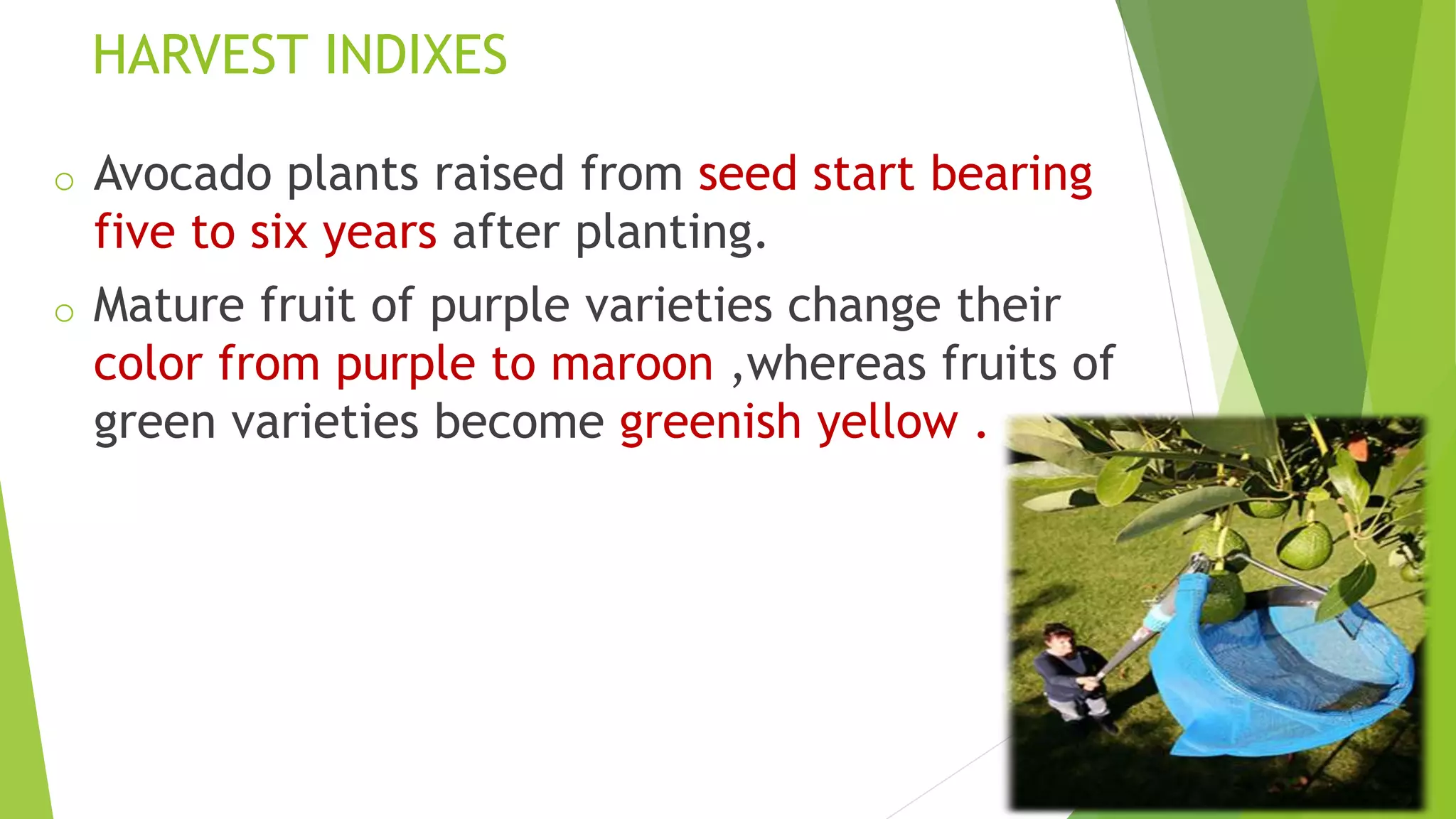 HARVEST INDIXES

o Avocado plants raised from seed start bearing five to six years after planting.

o Mature fruit of purple varieties change their color from purple to maroon ,whereas fruits of green varieties become greenish yellow .